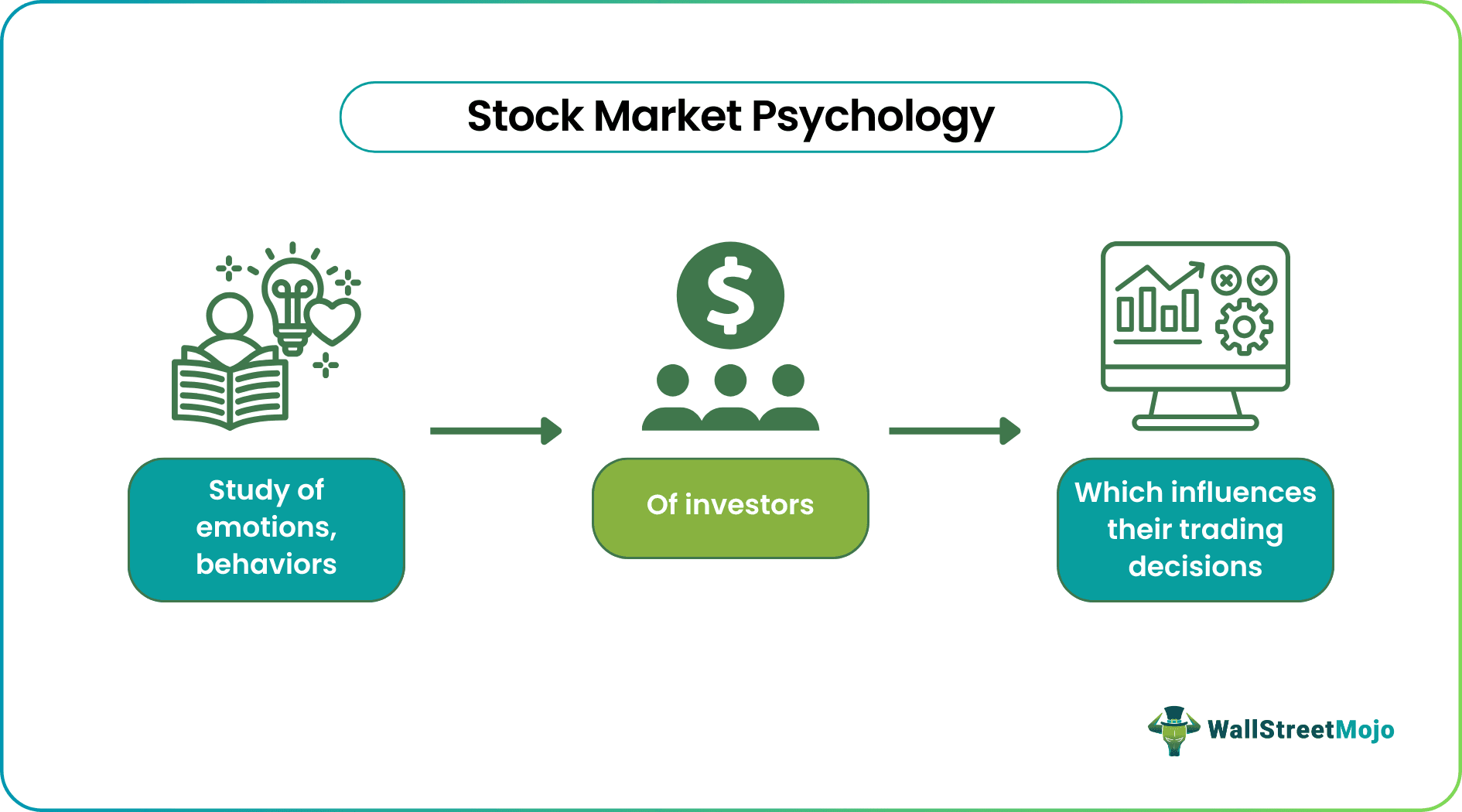 Stock Market Psychology

Study of emotions, behaviors

Of investors

Which influences their trading decisions

WallStreetMojo